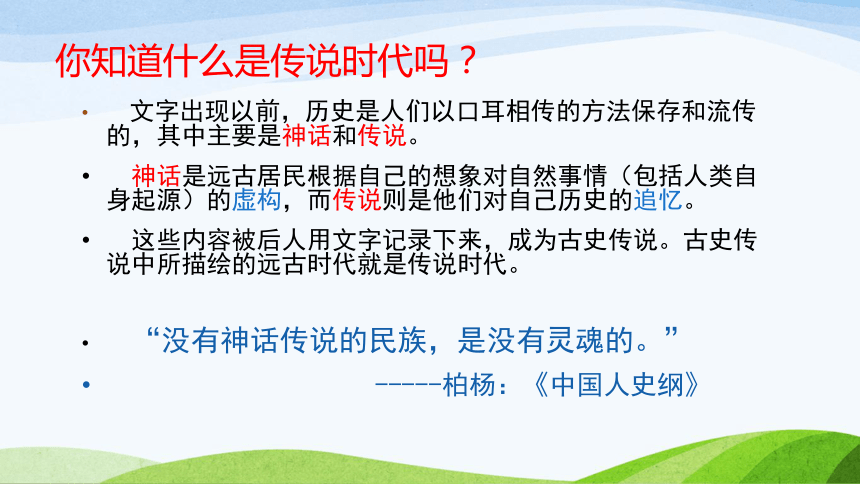 你知道什么是传说时代吗？

• 文字出现以前，历史是人们以口耳相传的方法保存和流传的，其中主要是神话和传说。

• 神话是远古居民根据自己的想象对自然事情（包括人类自身起源）的虚构，而传说则是他们对自己历史的追忆。

• 这些内容被后人用文字记录下来，成为古史传说。古史传说中所描绘的远古时代就是传说时代。

• “没有神话传说的民族，是没有灵魂的。”

• -----柏杨：《中国人史纲》